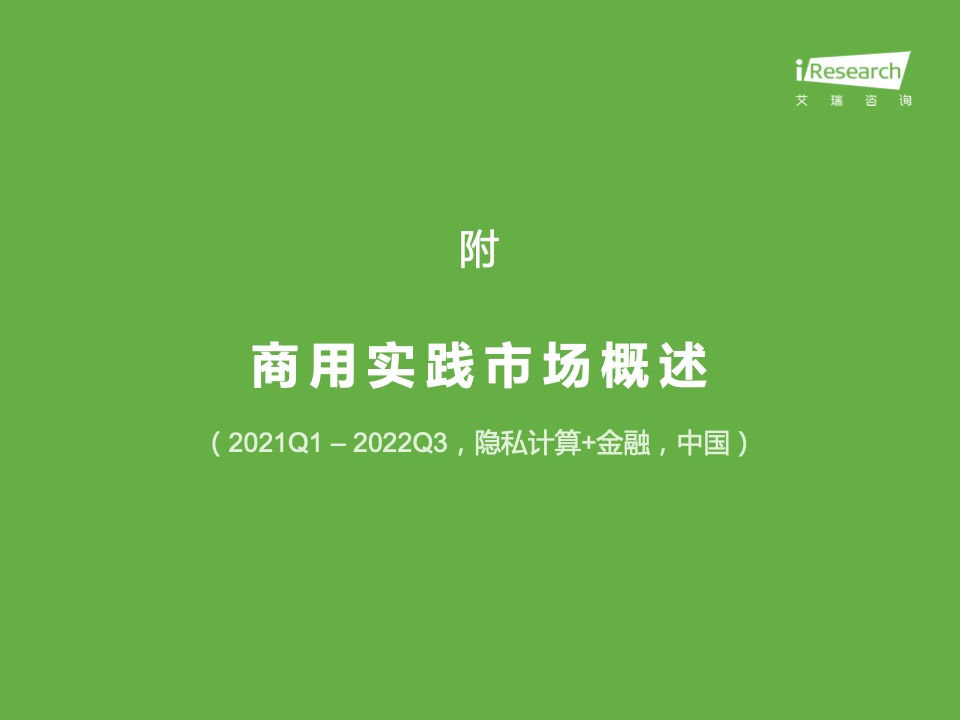 iResearch
艾瑞咨询

附

商用实践市场概述

（2021Q1 – 2022Q3，隐私计算+金融，中国）